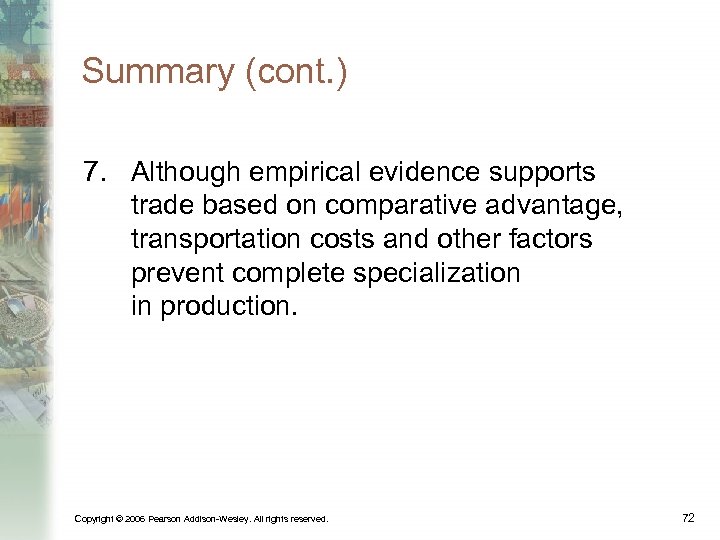 Summary (cont.)

7. Although empirical evidence supports trade based on comparative advantage, transportation costs and other factors prevent complete specialization in production.

Copyright © 2006 Pearson Addison-Wesley. All rights reserved.

72